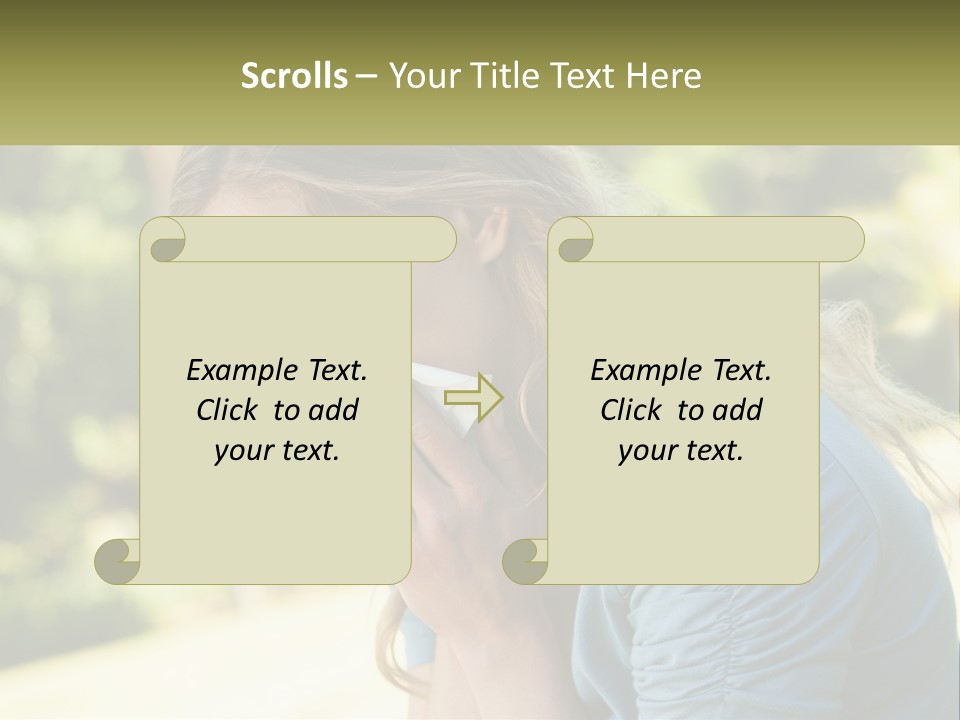 Scrolls – Your Title Text Here

Example Text.
Click to add
your text.

Example Text.
Click to add
your text.